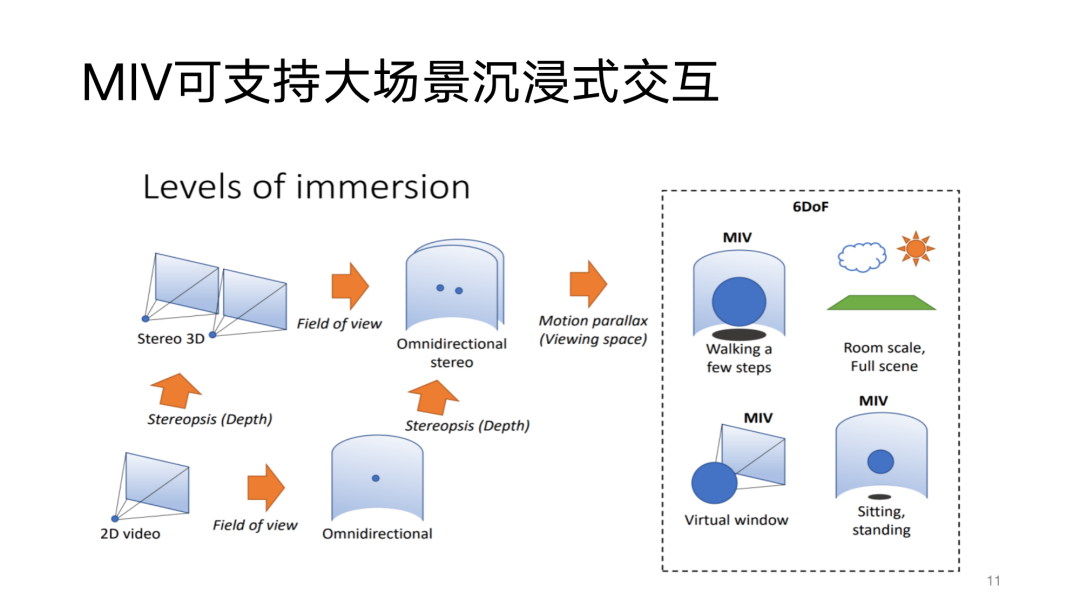 MIV可支持大场景沉浸式交互

Levels of immersion

Stereo 3D

Field of view

Omnidirectional stereo

Motion parallax (Viewing space)

Stereopsis (Depth)

Stereopsis (Depth)

2D video

Field of view

Omnidirectional

6DoF

MIV

Walking a few steps

Room scale, Full scene

MIV

Virtual window

MIV

Sitting, standing

11